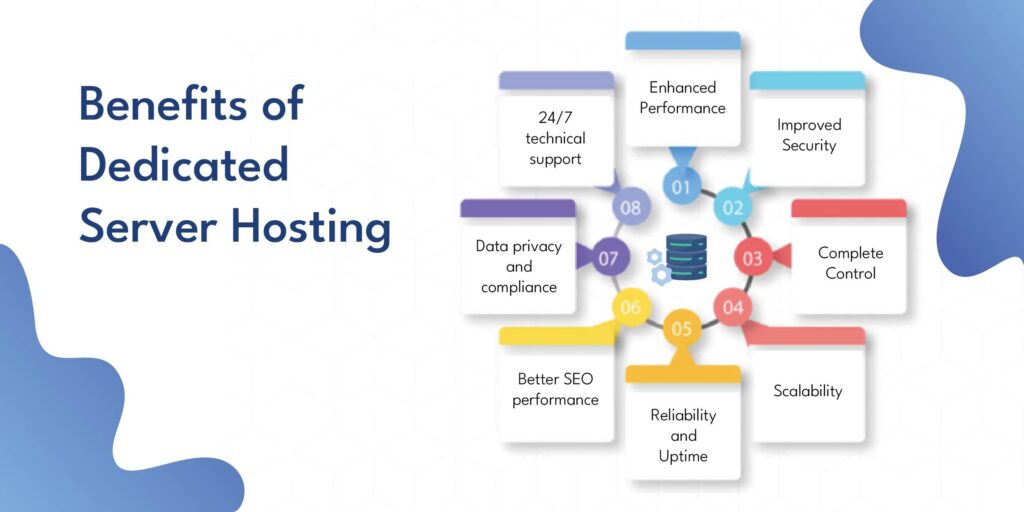 Benefits of Dedicated Server Hosting

01
Enhanced Performance

02
Improved Security

03
Complete Control

04
Scalability

05
Reliability and Uptime

06
Better SEO performance

07
Data privacy and compliance

08
24/7 technical support